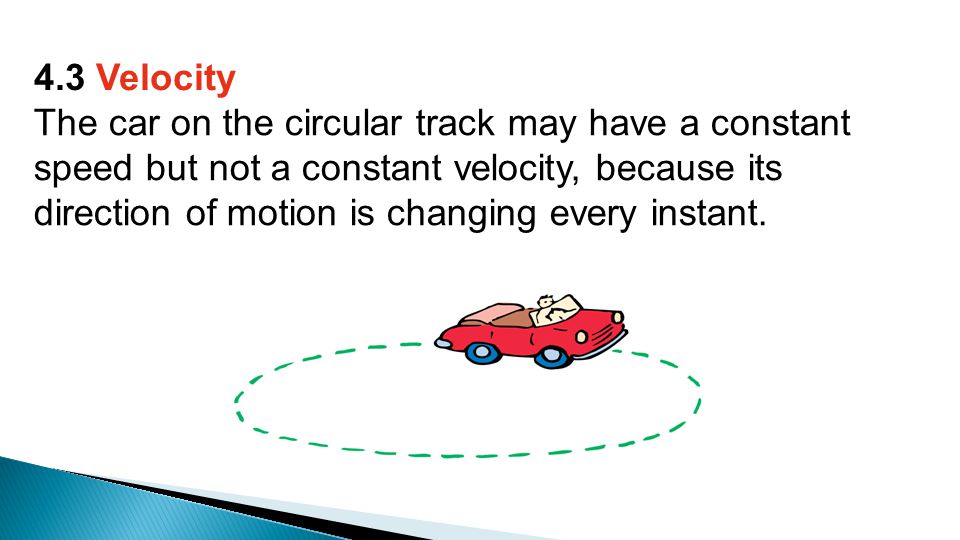 4.3 Velocity
The car on the circular track may have a constant speed but not a constant velocity, because its direction of motion is changing every instant.